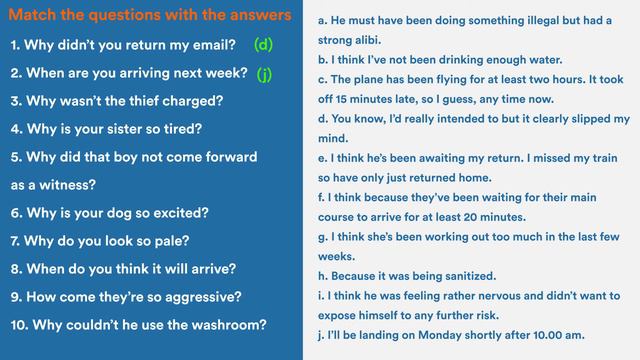 Match the questions with the answers

1. Why didn't you return my email? (d)

2. When are you arriving next week? (j)

3. Why wasn't the thief charged?

4. Why is your sister so tired?

5. Why did that boy not come forward as a witness?

6. Why is your dog so excited?

7. Why do you look so pale?

8. When do you think it will arrive?

9. How come they're so aggressive?

10. Why couldn't he use the washroom?

a. He must have been doing something illegal but had a strong alibi.

b. I think I've not been drinking enough water.

c. The plane has been flying for at least two hours. It took off 15 minutes late, so I guess, any time now.

d. You know, I'd really intended to but it clearly slipped my mind.

e. I think he's been awaiting my return. I missed my train so have only just returned home.

f. I think because they've been waiting for their main course to arrive for at least 20 minutes.

g. I think she's been working out too much in the last few weeks.

h. Because it was being sanitized.

i. I think he was feeling rather nervous and didn't want to expose himself to any further risk.

j. I'll be landing on Monday shortly after 10.00 am.